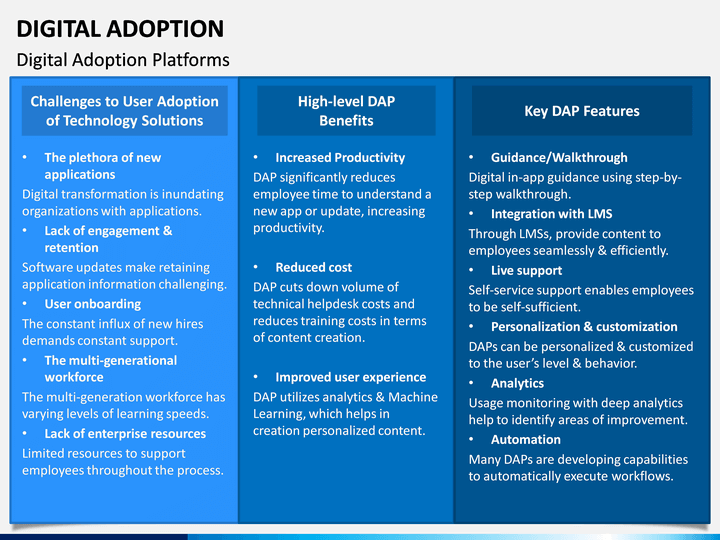 DIGITAL ADOPTION
Digital Adoption Platforms

Challenges to User Adoption of Technology Solutions

• The plethora of new applications
Digital transformation is inundating organizations with applications.
• Lack of engagement & retention
Software updates make retaining application information challenging.
• User onboarding
The constant influx of new hires demands constant support.
• The multi-generational workforce
The multi-generation workforce has varying levels of learning speeds.
• Lack of enterprise resources
Limited resources to support employees throughout the process.

High-level DAP Benefits

• Increased Productivity
DAP significantly reduces employee time to understand a new app or update, increasing productivity.

• Reduced cost
DAP cuts down volume of technical helpdesk costs and reduces training costs in terms of content creation.

• Improved user experience
DAP utilizes analytics & Machine Learning, which helps in creation personalized content.

Key DAP Features

• Guidance/Walkthrough
Digital in-app guidance using step-by-step walkthrough.
• Integration with LMS
Through LMSs, provide content to employees seamlessly & efficiently.
• Live support
Self-service support enables employees to be self-sufficient.
• Personalization & customization
DAPs can be personalized & customized to the user's level & behavior.
• Analytics
Usage monitoring with deep analytics help to identify areas of improvement.
• Automation
Many DAPs are developing capabilities to automatically execute workflows.